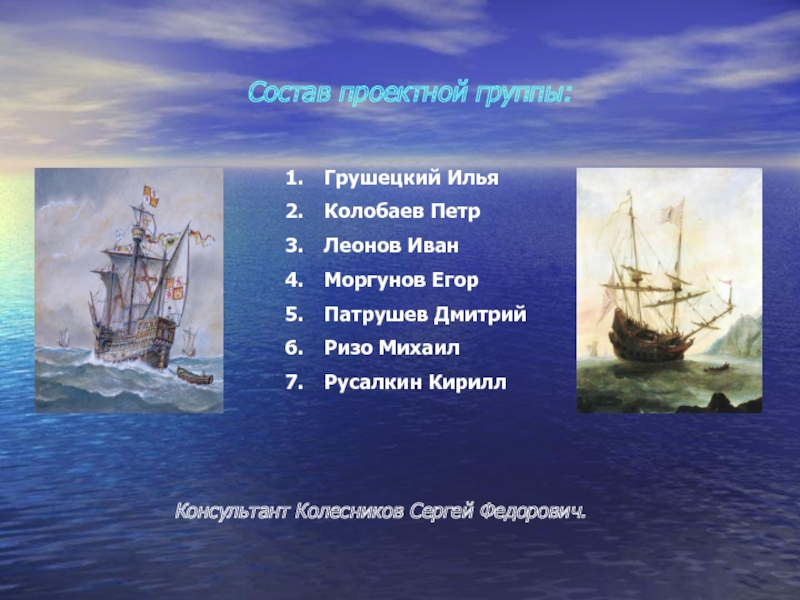 Состав проектной группы:

1. Грушецкий Илья
2. Колобаев Петр
3. Леонов Иван
4. Моргунов Егор
5. Патрушев Дмитрий
6. Ризо Михаил
7. Русалкин Кирилл

Консультант Колесников Сергей Федорович.